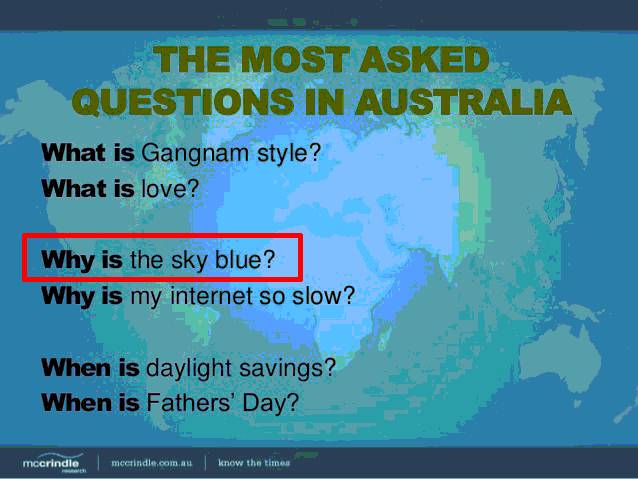 THE MOST ASKED QUESTIONS IN AUSTRALIA

What is Gangnam style?
What is love?

Why is the sky blue?
Why is my internet so slow?

When is daylight savings?
When is Fathers' Day?

mccrindle research | mccrindle.com.au | know the times